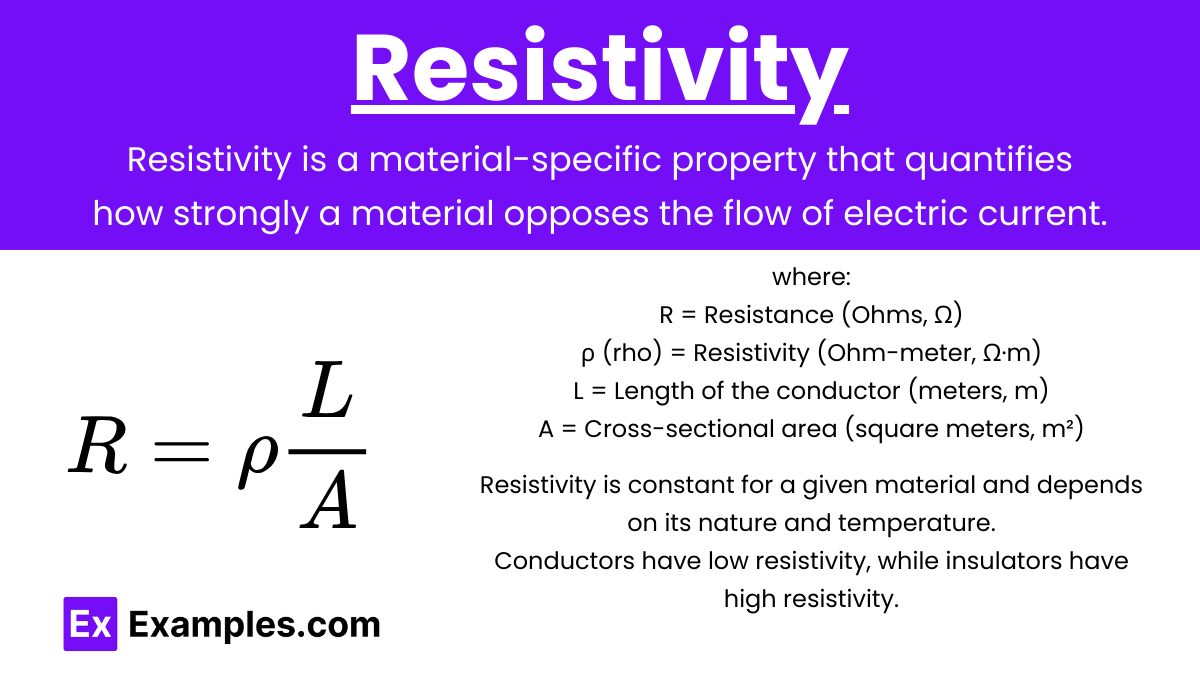 Resistivity

Resistivity is a material-specific property that quantifies how strongly a material opposes the flow of electric current.

$R = \rho \frac{L}{A}$

where:
R = Resistance (Ohms, Ω)
ρ (rho) = Resistivity (Ohm-meter, Ω·m)
L = Length of the conductor (meters, m)
A = Cross-sectional area (square meters, m²)

Resistivity is constant for a given material and depends on its nature and temperature.
Conductors have low resistivity, while insulators have high resistivity.

Ex Examples.com